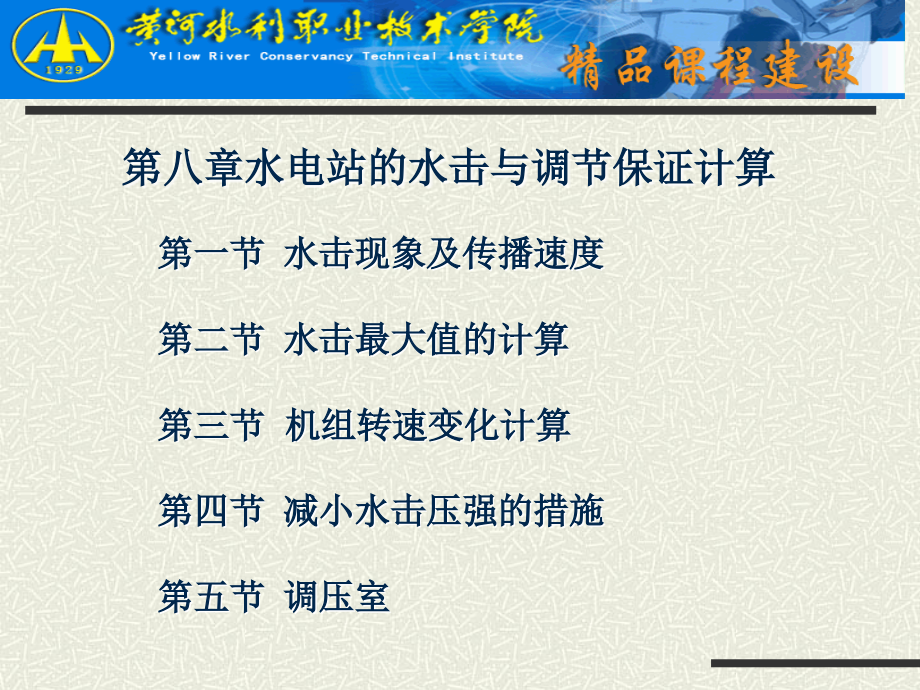 1929

黄河水利职业技术学院
Yellow River Conservancy Technical Institute

精品课程建设

第八章水电站的水击与调节保证计算

第一节 水击现象及传播速度

第二节 水击最大值的计算

第三节 机组转速变化计算

第四节 减小水击压强的措施

第五节 调压室